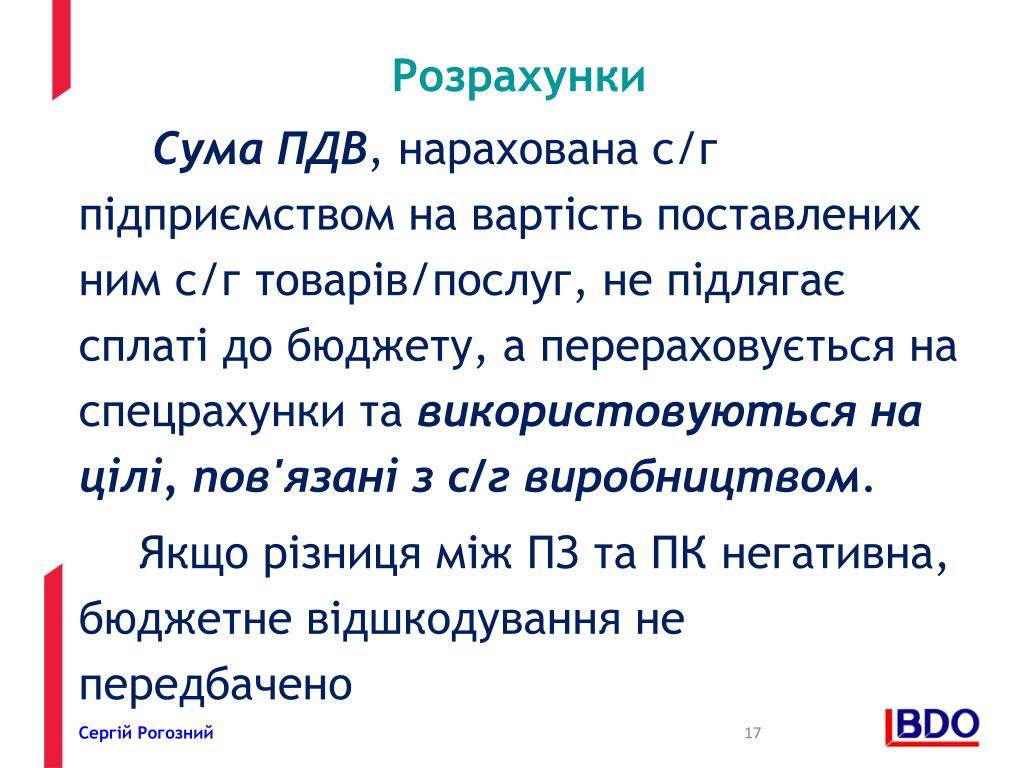 Розрахунки

Сума ПДВ, нарахована с/г підприємством на вартість поставлених ним с/г товарів/послуг, не підлягає сплаті до бюджету, а перераховується на спецрахунки та використовуються на цілі, пов'язані з с/г виробництвом.

Якщо різниця між ПЗ та ПК негативна, бюджетне відшкодування не передбачено

Сергій Рогозний

17

BDO